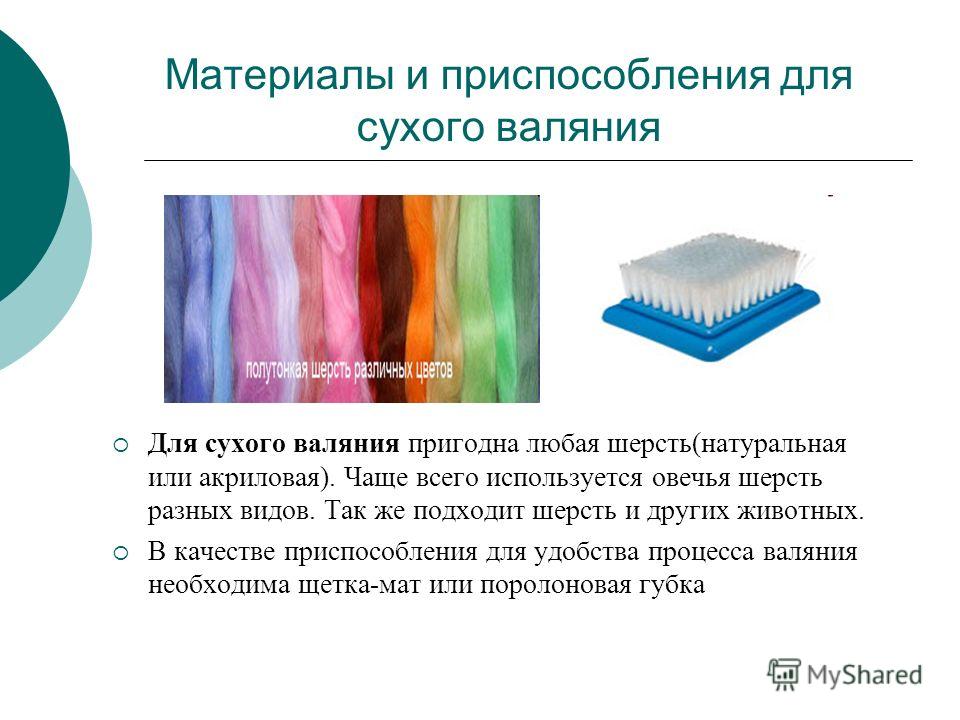 Материалы и приспособления для сухого валяния

полутонкая шерсть различных цветов

Для сухого валяния пригодна любая шерсть(натуральная или акриловая). Чаще всего используется овечья шерсть разных видов. Так же подходит шерсть и других животных.

В качестве приспособления для удобства процесса валяния необходима щетка-мат или поролоновая губка

MyShared